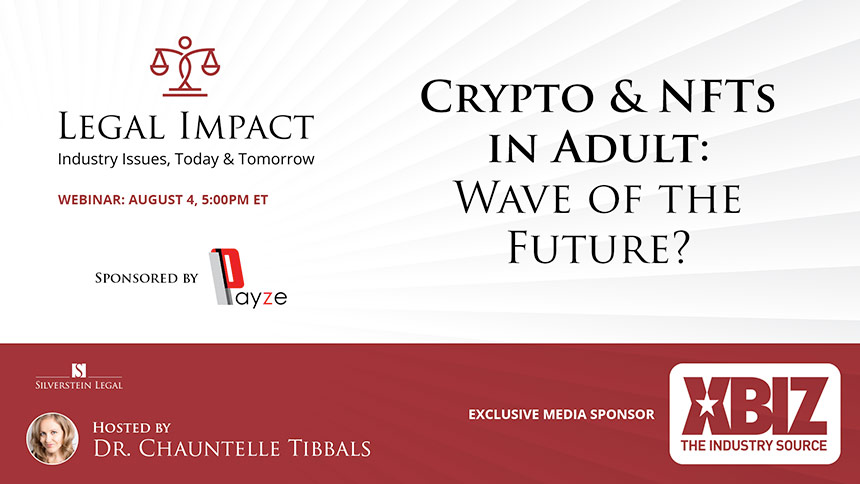 LEGAL IMPACT
Industry Issues, Today & Tomorrow

WEBINAR: AUGUST 4, 5:00PM ET

SPONSORED BY Payze

CRYPTO & NFTS IN ADULT: WAVE OF THE FUTURE?

S
SILVERSTEIN LEGAL

HOSTED BY
DR. CHAUNTELLE TIBBALS

EXCLUSIVE MEDIA SPONSOR

XBIZ
THE INDUSTRY SOURCE